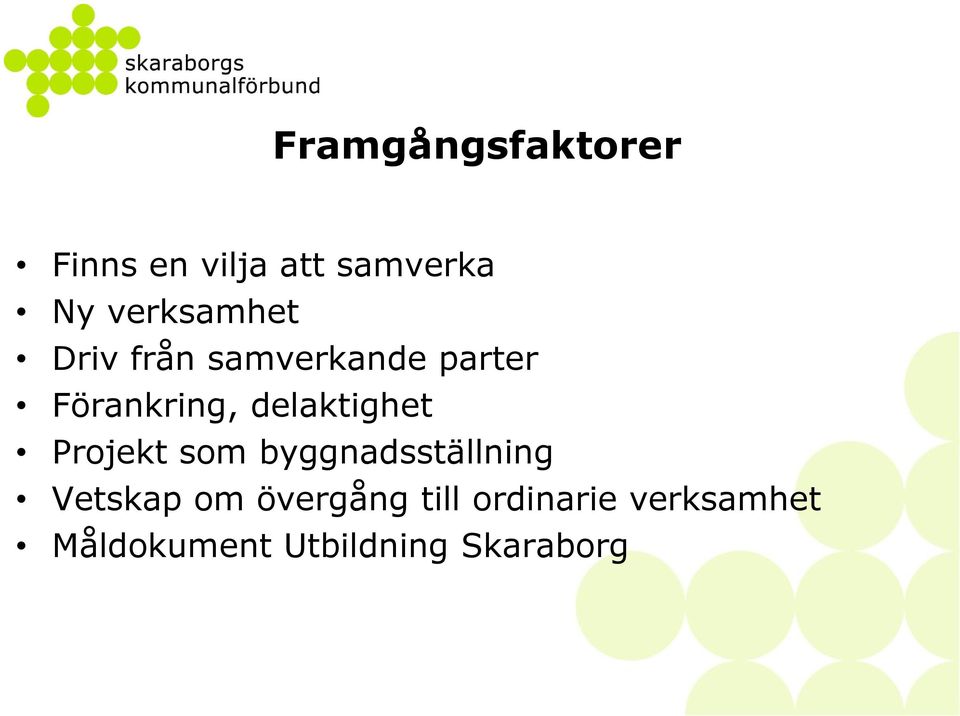 skaraborgs kommunalförbund

Framgångsfaktorer

• Finns en vilja att samverka
• Ny verksamhet
• Driv från samverkande parter
• Förankring, delaktighet
• Projekt som byggnadsställning
• Vetskap om övergång till ordinarie verksamhet
• Måldokument Utbildning Skaraborg